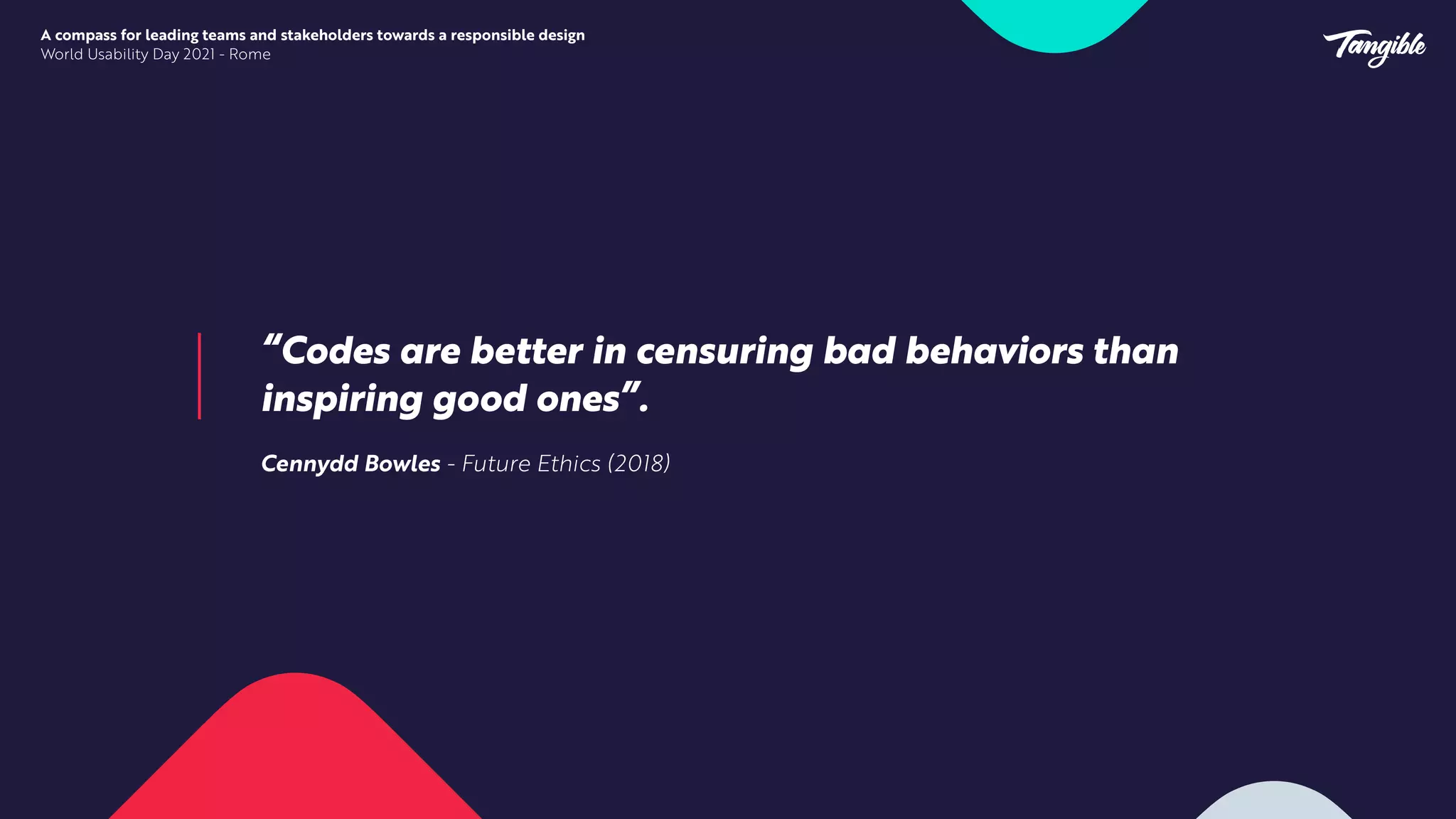 A compass for leading teams and stakeholders towards a responsible design
World Usability Day 2021 - Rome

Tangible

“Codes are better in censuring bad behaviors than inspiring good ones”.

Cennydd Bowles - Future Ethics (2018)